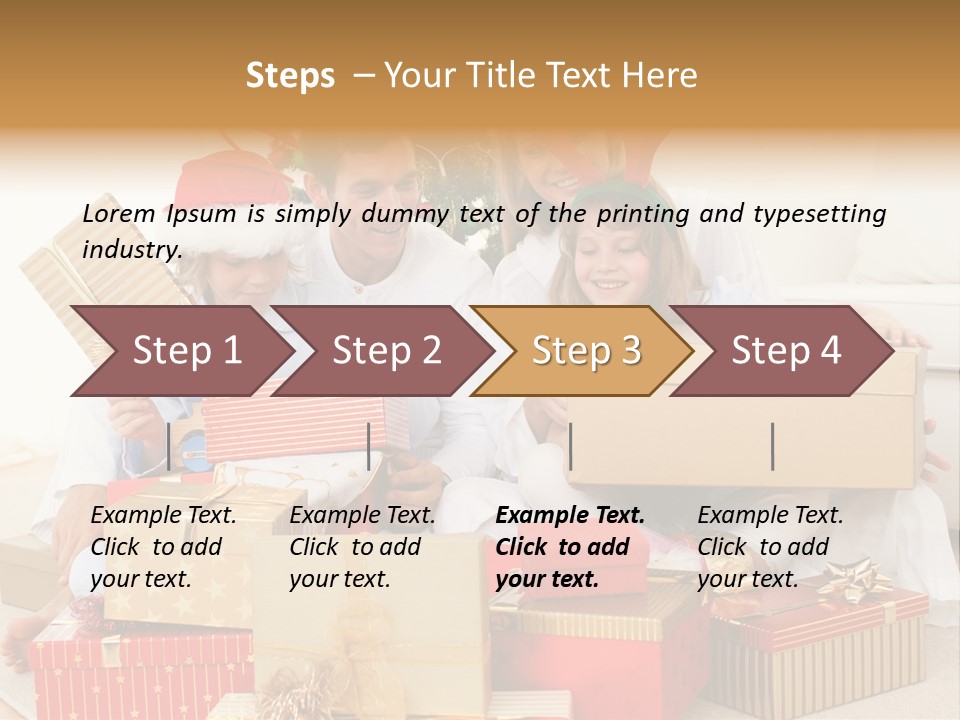 Steps – Your Title Text Here

Lorem Ipsum is simply dummy text of the printing and typesetting industry.

Step 1

Step 2

Step 3

Step 4

Example Text. Click to add your text.

Example Text. Click to add your text.

Example Text. Click to add your text.

Example Text. Click to add your text.